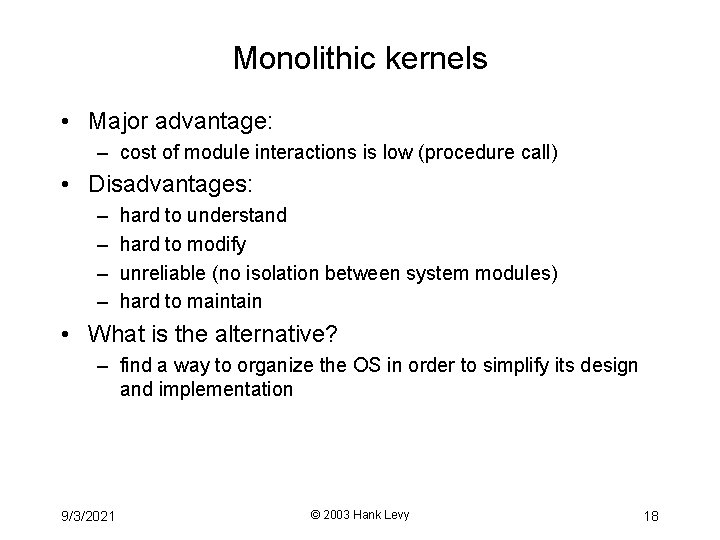 Monolithic kernels

• Major advantage:
– cost of module interactions is low (procedure call)

• Disadvantages:
– hard to understand
– hard to modify
– unreliable (no isolation between system modules)
– hard to maintain

• What is the alternative?
– find a way to organize the OS in order to simplify its design and implementation

9/3/2021

© 2003 Hank Levy

18